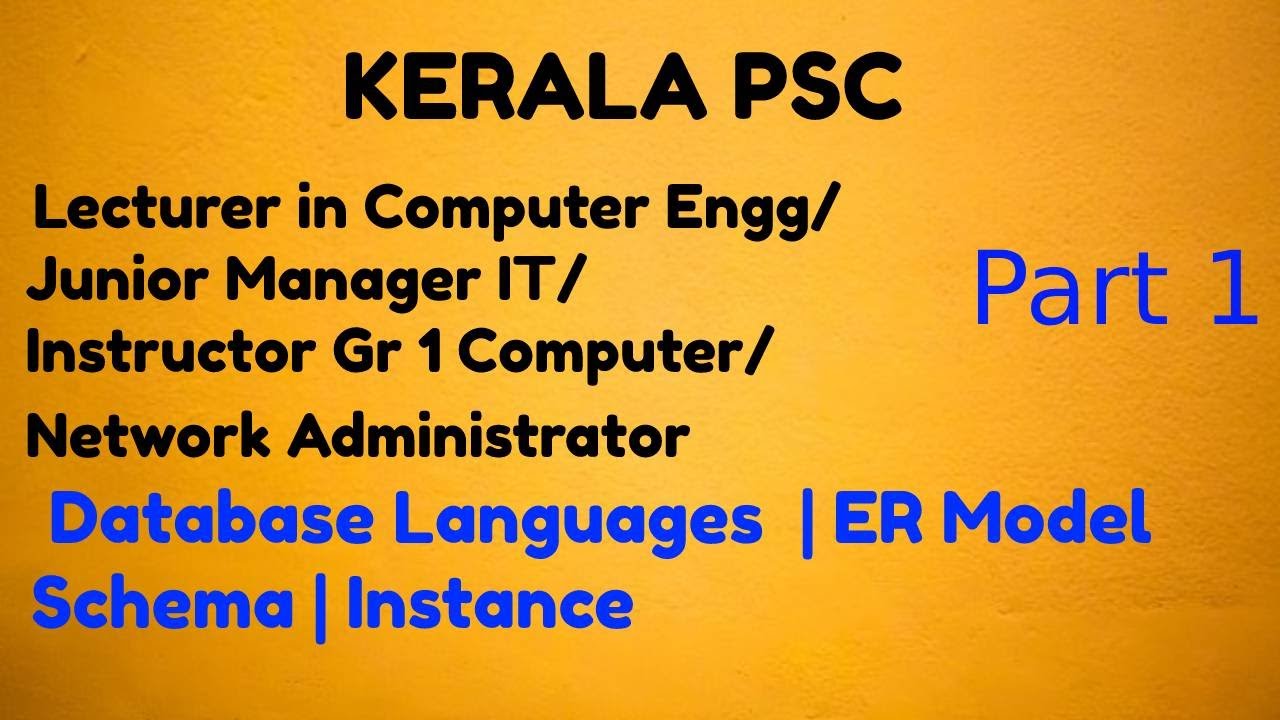 KERALA PSC

Lecturer in Computer Engg/
Junior Manager IT/
Instructor Gr 1 Computer/
Network Administrator

Part 1

Database Languages | ER Model
Schema | Instance